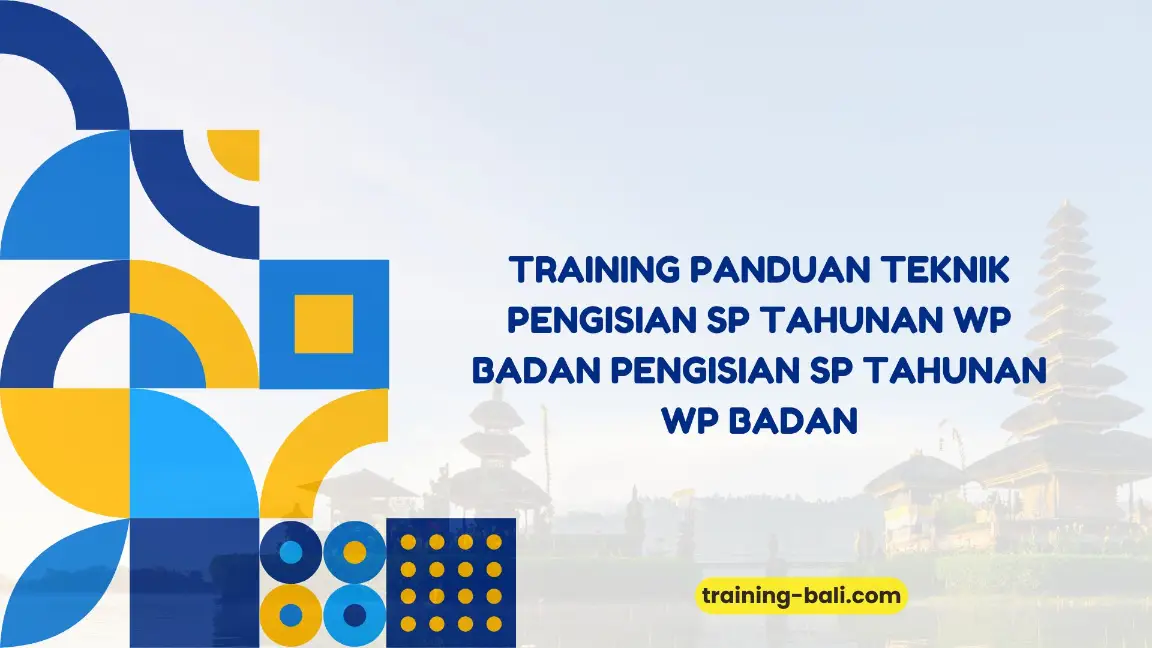 TRAINING PANDUAN TEKNIK PENGISIAN SP TAHUNAN WP BADAN PENGISIAN SP TAHUNAN WP BADAN

training-bali.com